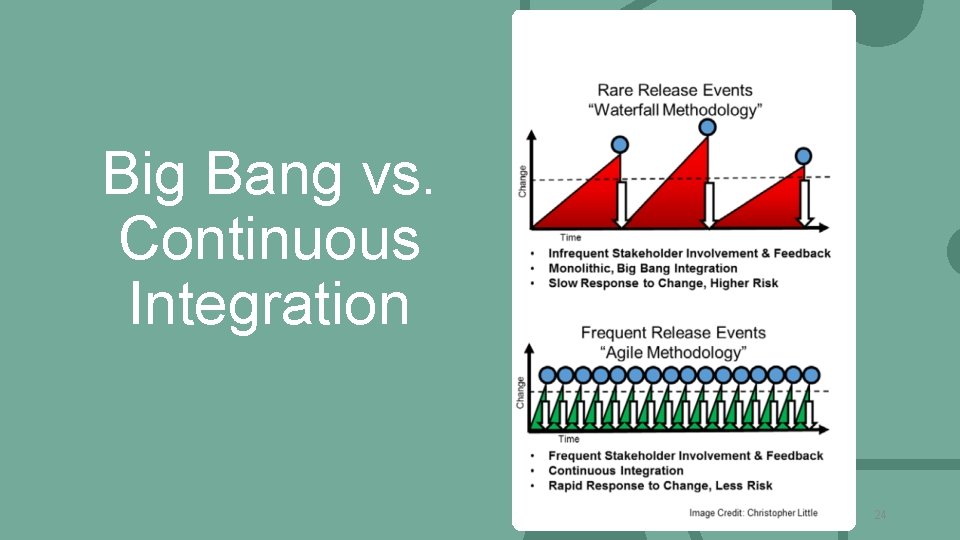 Big Bang vs. Continuous Integration

Rare Release Events
"Waterfall Methodology"

Change

Time

• Infrequent Stakeholder Involvement & Feedback
• Monolithic, Big Bang Integration
• Slow Response to Change, Higher Risk

Frequent Release Events
"Agile Methodology"

Change

Time

• Frequent Stakeholder Involvement & Feedback
• Continuous Integration
• Rapid Response to Change, Less Risk

Image Credit: Christopher Little

24